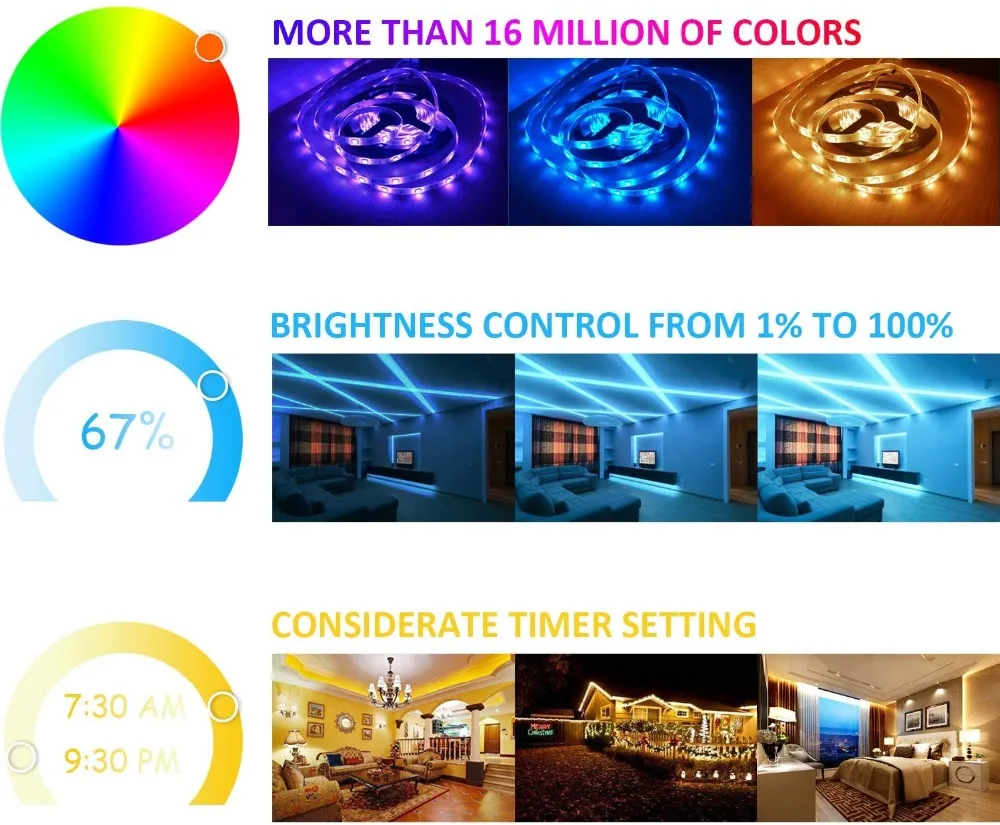 MORE THAN 16 MILLION OF COLORS

BRIGHTNESS CONTROL FROM 1% TO 100%

67%

CONSIDERATE TIMER SETTING

7:30 AM
9:30 PM

MERRY CHRISTMAS